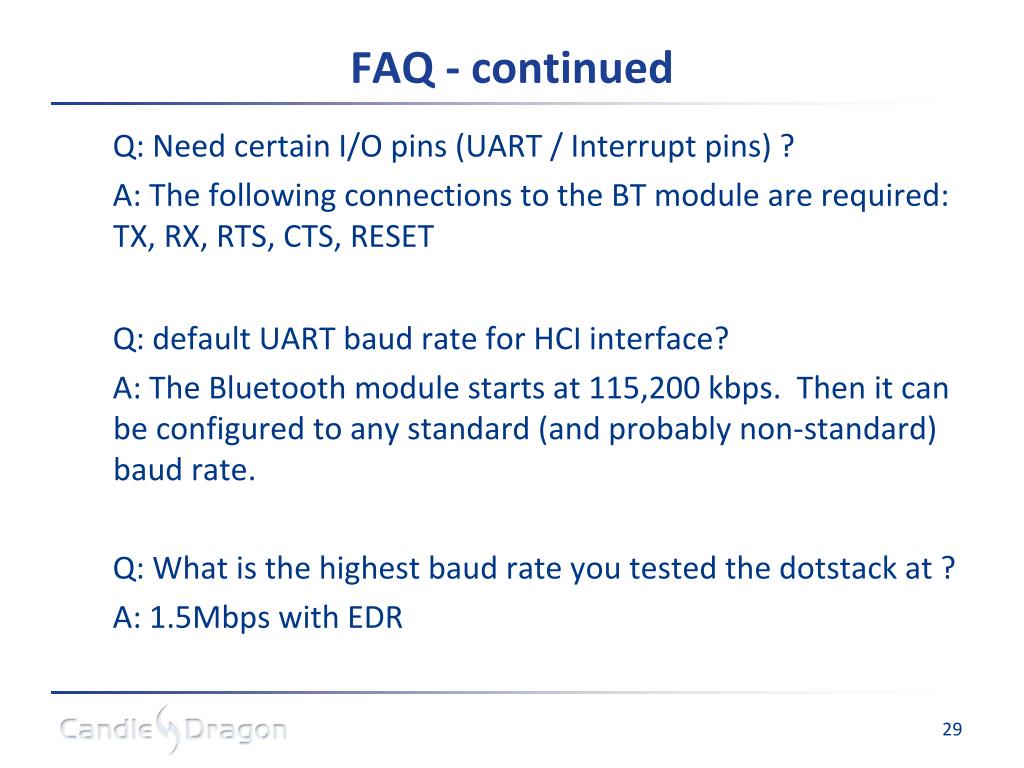 FAQ - continued

Q: Need certain I/O pins (UART / Interrupt pins) ?

A: The following connections to the BT module are required: TX, RX, RTS, CTS, RESET

Q: default UART baud rate for HCI interface?

A: The Bluetooth module starts at 115,200 kbps. Then it can be configured to any standard (and probably non-standard) baud rate.

Q: What is the highest baud rate you tested the dotstack at ?

A: 1.5Mbps with EDR

Candle Dragon

29